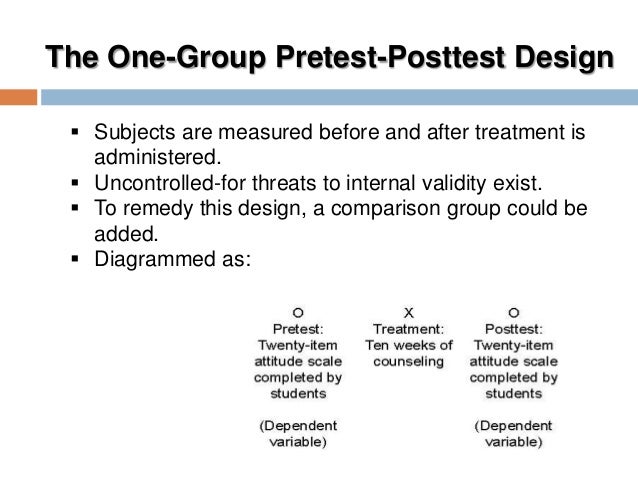 The One-Group Pretest-Posttest Design

▪ Subjects are measured before and after treatment is administered.
▪ Uncontrolled-for threats to internal validity exist.
▪ To remedy this design, a comparison group could be added.
▪ Diagrammed as:

O
Pretest: Twenty-item attitude scale completed by students

(Dependent variable)

X
Treatment: Ten weeks of counseling

O
Posttest: Twenty-item attitude scale completed by students

(Dependent variable)